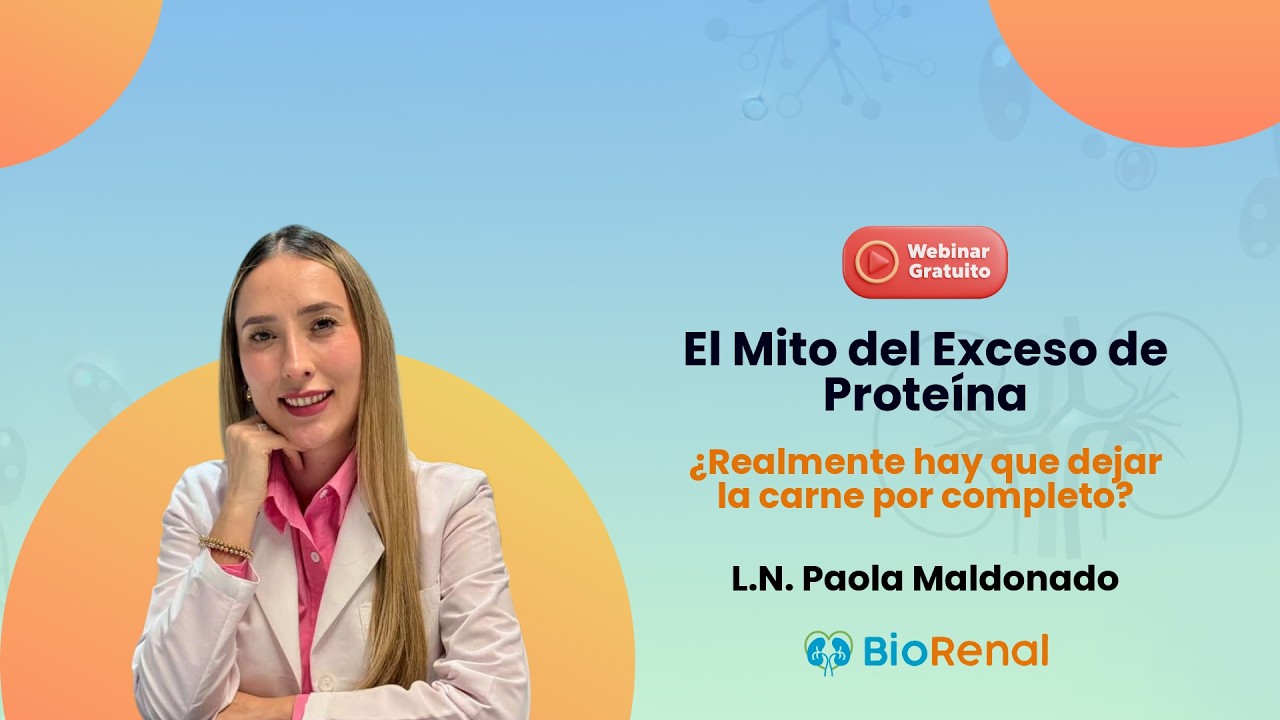 Webinar Gratuito

El Mito del Exceso de Proteína

¿Realmente hay que dejar la carne por completo?

L.N. Paola Maldonado

BioRenal